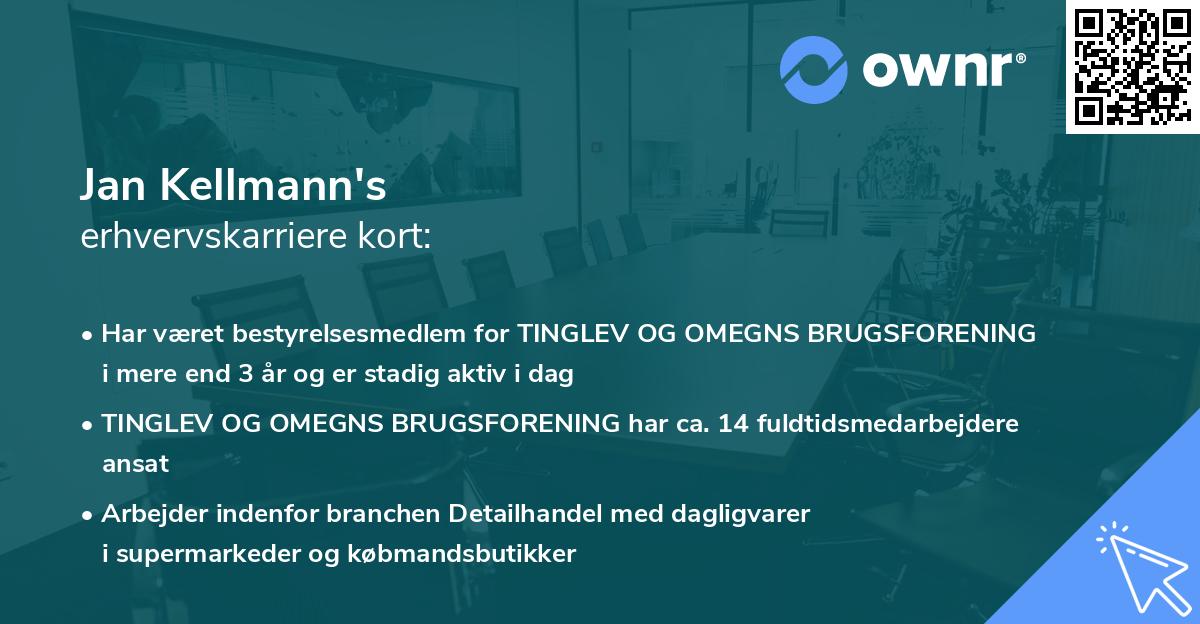 ownr®

Jan Kellmann's
erhvervskarriere kort:

• Har været bestyrelsesmedlem for TINGLEV OG OMEGNS BRUGSFORENING i mere end 3 år og er stadig aktiv i dag

• TINGLEV OG OMEGNS BRUGSFORENING har ca. 14 fuldtidsmedarbejdere ansat

• Arbejder indenfor branchen Detailhandel med dagligvarer i supermarkeder og købmandsbutikker